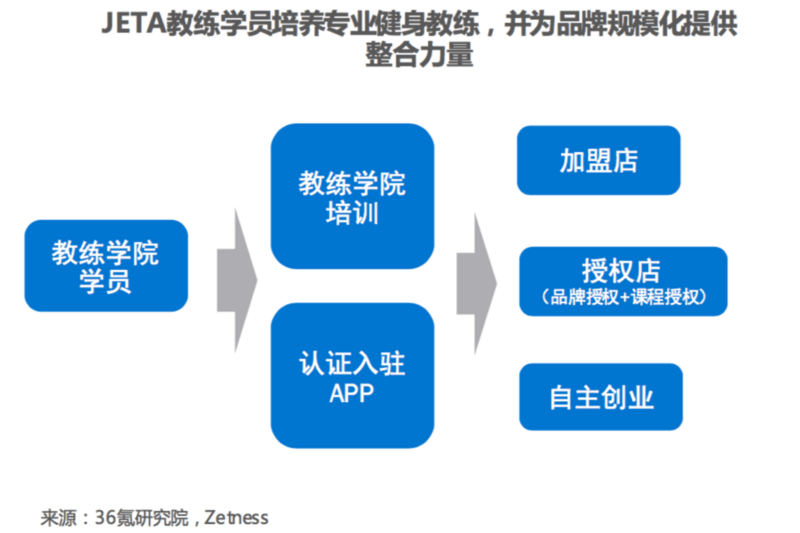 JETA教练学员培养专业健身教练，并为品牌规模化提供整合力量

教练学院学员

教练学院培训

认证入驻APP

加盟店

授权店
（品牌授权+课程授权）

自主创业

来源：36氪研究院，Zetness